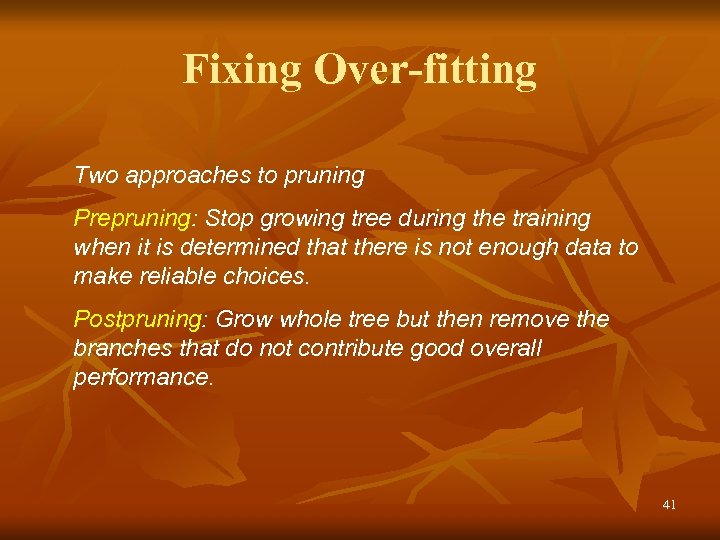 Fixing Over-fitting

Two approaches to pruning

Prepruning: Stop growing tree during the training when it is determined that there is not enough data to make reliable choices.

Postpruning: Grow whole tree but then remove the branches that do not contribute good overall performance.

41